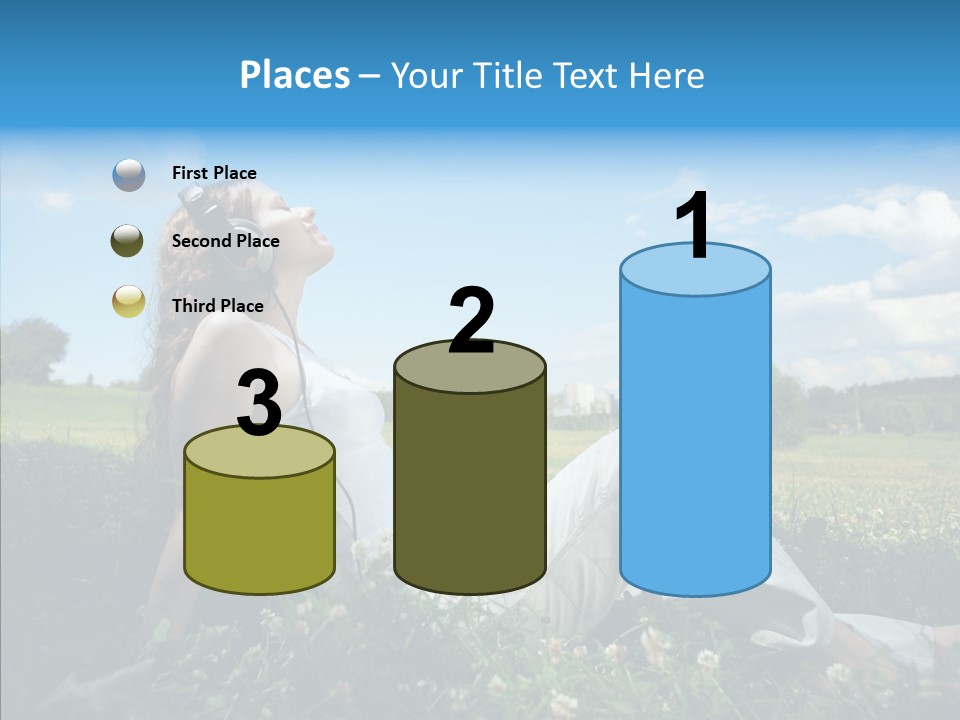 Places – Your Title Text Here

First Place

Second Place

Third Place

3

2

1